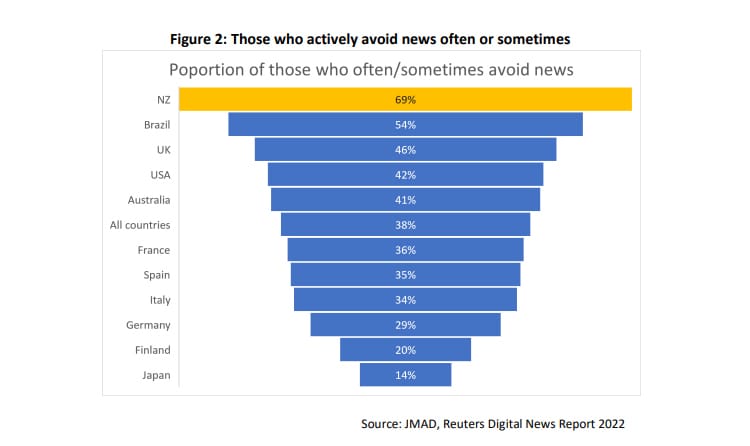 Figure 2: Those who actively avoid news often or sometimes

Poportion of those who often/sometimes avoid news

NZ 69%
Brazil 54%
UK 46%
USA 42%
Australia 41%
All countries 38%
France 36%
Spain 35%
Italy 34%
Germany 29%
Finland 20%
Japan 14%

Source: JMAD, Reuters Digital News Report 2022